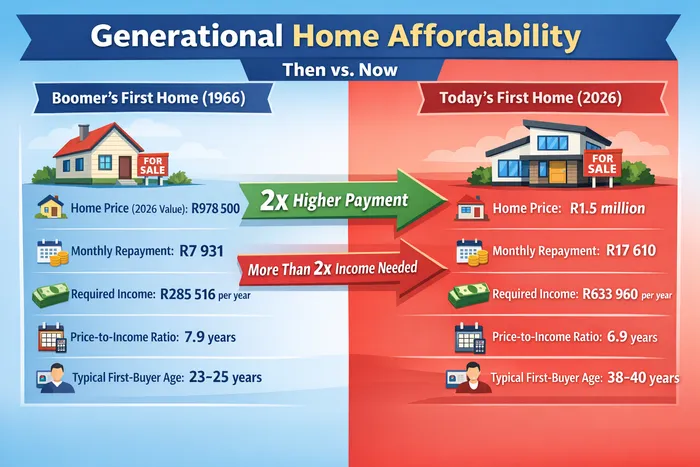 Generational Home Affordability

Then vs. Now

Boomer's First Home (1966)

FOR SALE

Home Price (2026 Value): R978 500

Monthly Repayment: R7 931

Required Income: R285 516 per year

Price-to-Income Ratio: 7.9 years

Typical First-Buyer Age: 23–25 years

2x Higher Payment

More Than 2x Income Needed

Today's First Home (2026)

FOR SALE

Home Price: R1.5 million

Monthly Repayment: R17 610

Required Income: R633 960 per year

Price-to-Income Ratio: 6.9 years

Typical First-Buyer Age: 38–40 years